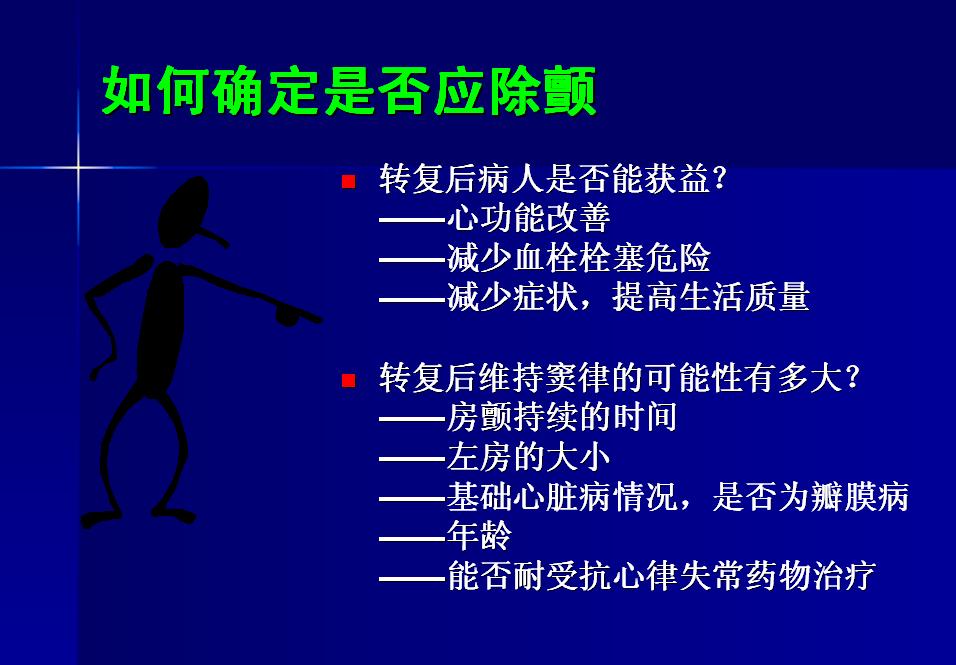 如何确定是否应除颤

转复后病人是否能获益？
——心功能改善
——减少血栓栓塞危险
——减少症状，提高生活质量

转复后维持窦律的可能性有多大？
——房颤持续的时间
——左房的大小
——基础心脏病情况，是否为瓣膜病
——年龄
——能否耐受抗心律失常药物治疗